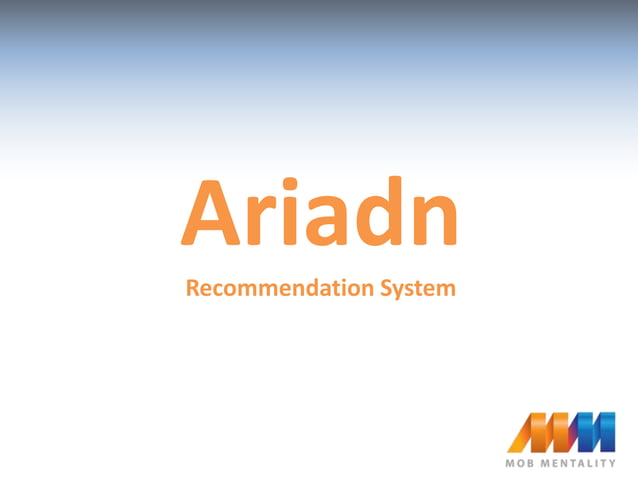 Ariadn

Recommendation System

MOB MENTALITY